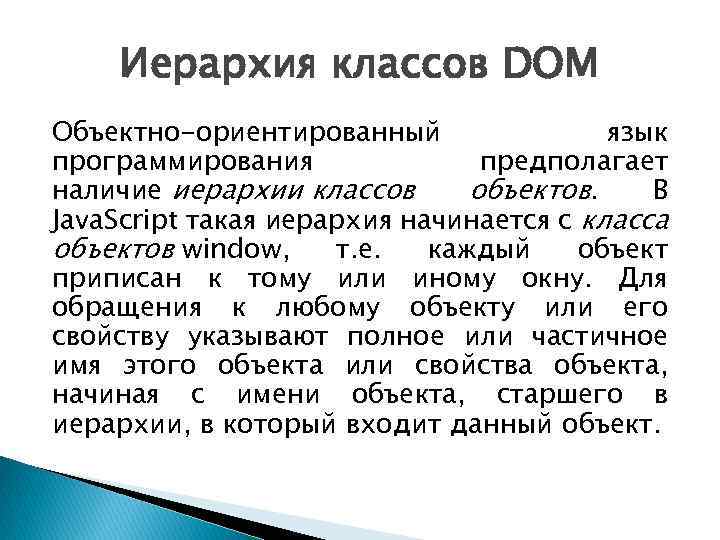 Иерархия классов DOM

Объектно-ориентированный язык программирования предполагает наличие иерархии классов объектов. В JavaScript такая иерархия начинается с класса объектов window, т.е. каждый объект приписан к тому или иному окну. Для обращения к любому объекту или его свойству указывают полное или частичное имя этого объекта или свойства объекта, начиная с имени объекта, старшего в иерархии, в который входит данный объект.